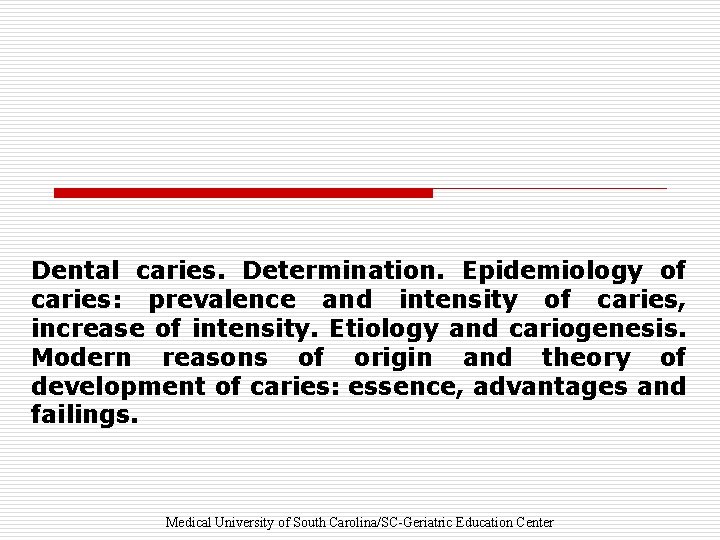 Dental caries. Determination. Epidemiology of caries: prevalence and intensity of caries, increase of intensity. Etiology and cariogenesis. Modern reasons of origin and theory of development of caries: essence, advantages and failings.

Medical University of South Carolina/SC-Geriatric Education Center